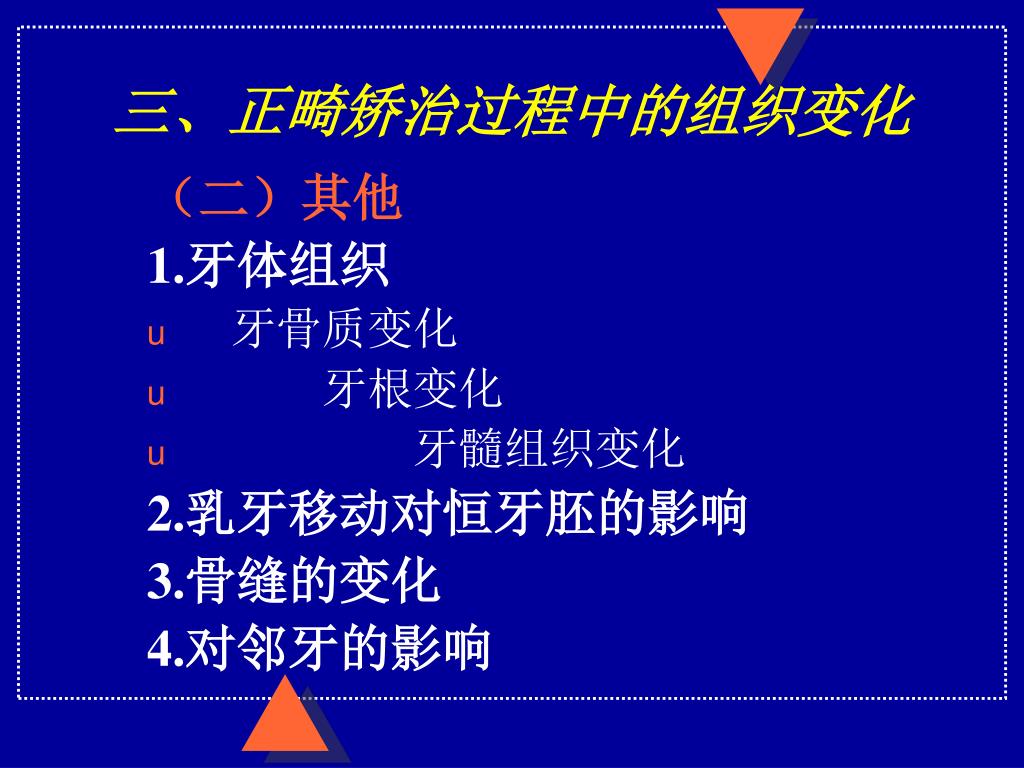 三、正畸矫治过程中的组织变化

（二）其他

1.牙体组织

u 牙骨质变化

u 牙根变化

u 牙髓组织变化

2.乳牙移动对恒牙胚的影响

3.骨缝的变化

4.对邻牙的影响